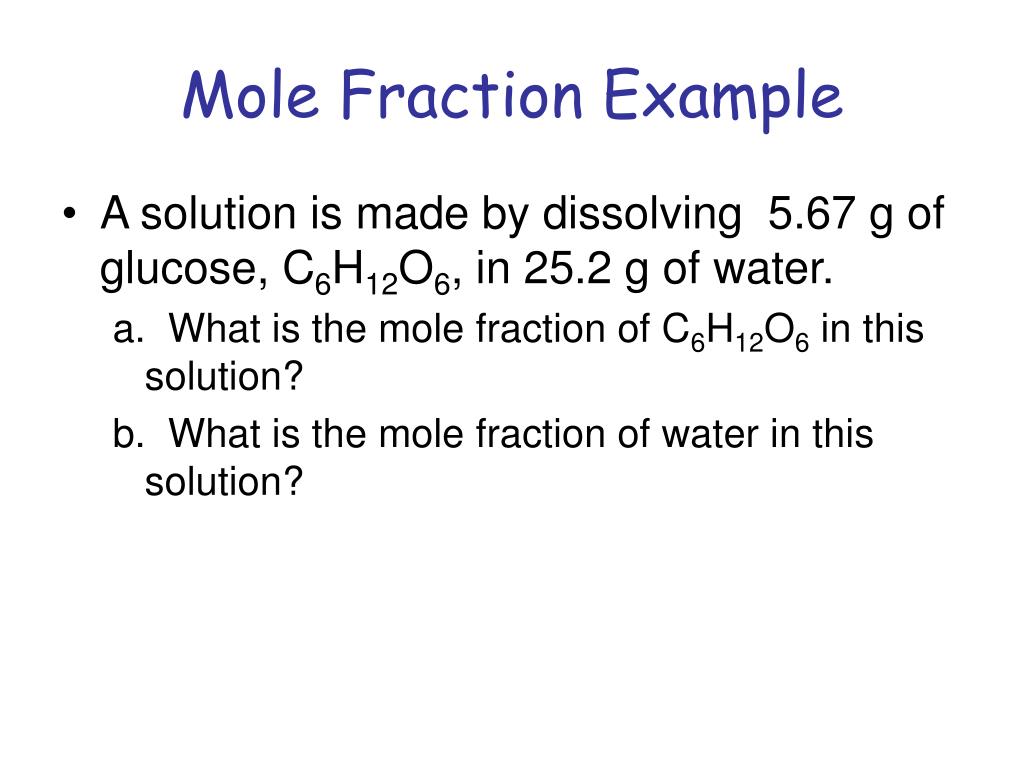 Mole Fraction Example

• A solution is made by dissolving 5.67 g of glucose, $C_6H_{12}O_6$, in 25.2 g of water.

a. What is the mole fraction of $C_6H_{12}O_6$ in this solution?

b. What is the mole fraction of water in this solution?